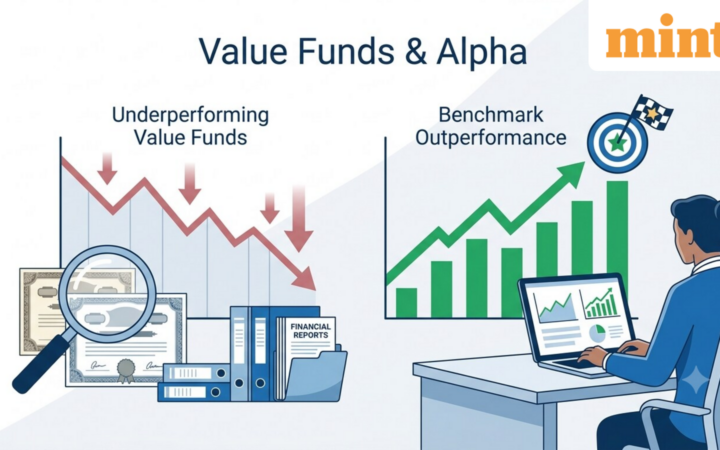 Value Funds & Alpha

mint

Underperforming Value Funds

Benchmark Outperformance

FINANCIAL REPORTS